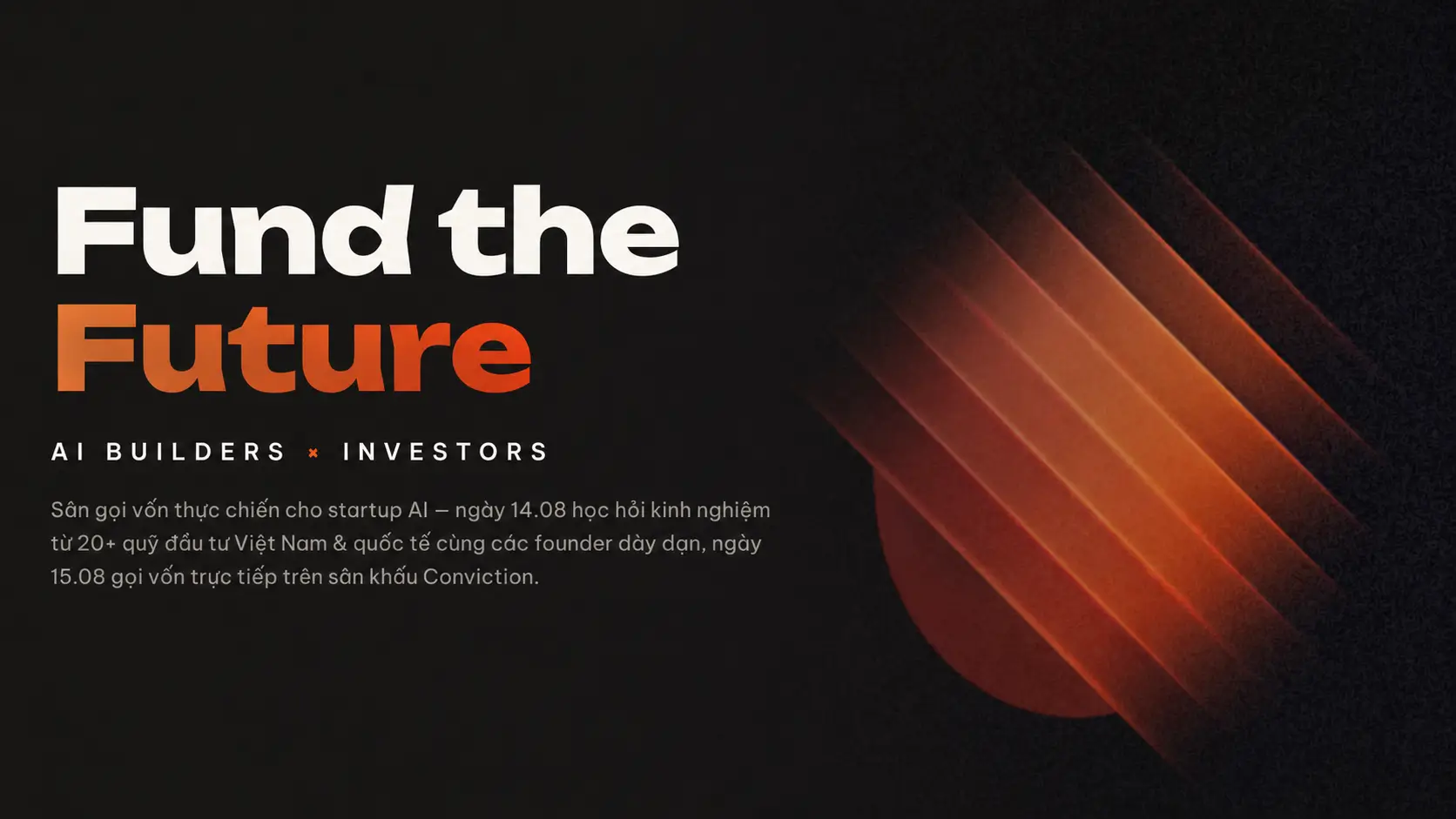 Fund the
Future

AI BUILDERS × INVESTORS

Sân gọi vốn thực chiến cho startup AI — ngày 14.08 học hỏi kinh nghiệm từ 20+ quỹ đầu tư Việt Nam & quốc tế cùng các founder dày dạn, ngày 15.08 gọi vốn trực tiếp trên sân khấu Conviction.